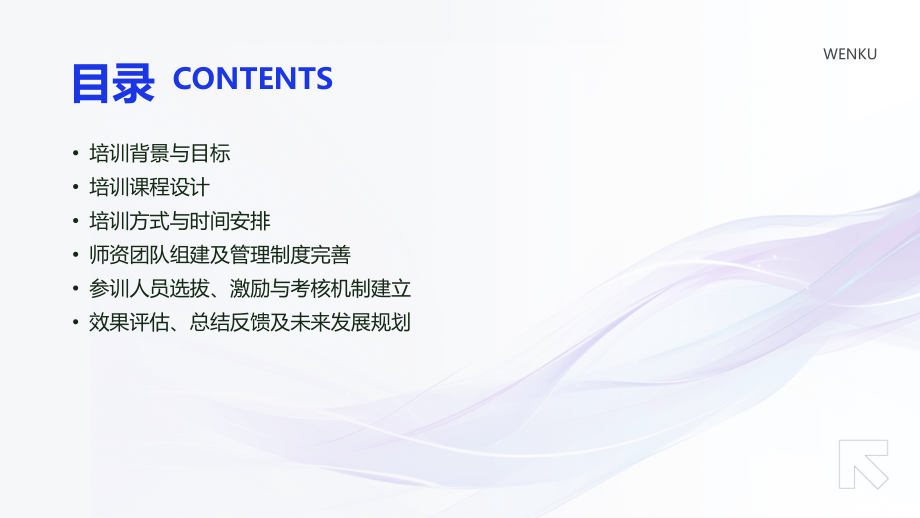 WENKU

目录 CONTENTS

• 培训背景与目标
• 培训课程设计
• 培训方式与时间安排
• 师资团队组建及管理制度完善
• 参训人员选拔、激励与考核机制建立
• 效果评估、总结反馈及未来发展规划